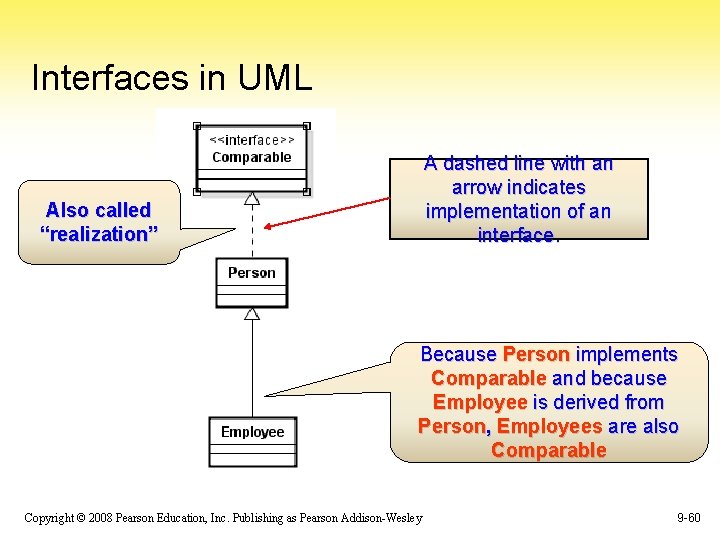 Interfaces in UML

<<interface>>
Comparable

Also called "realization"

A dashed line with an arrow indicates implementation of an interface.

Person

Employee

Because Person implements Comparable and because Employee is derived from Person, Employees are also Comparable

Copyright © 2008 Pearson Education, Inc. Publishing as Pearson Addison-Wesley

9-60